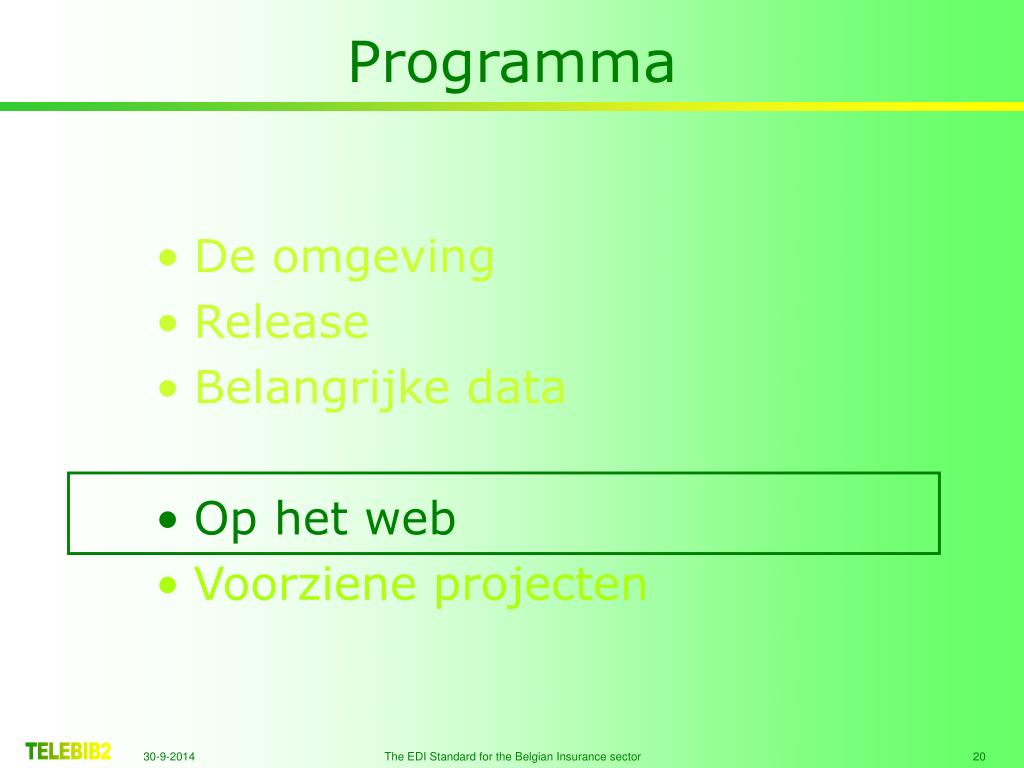 Programma

• De omgeving
• Release
• Belangrijke data

• Op het web
• Voorziene projecten

TELEBIB2 30-9-2014 The EDI Standard for the Belgian Insurance sector 20